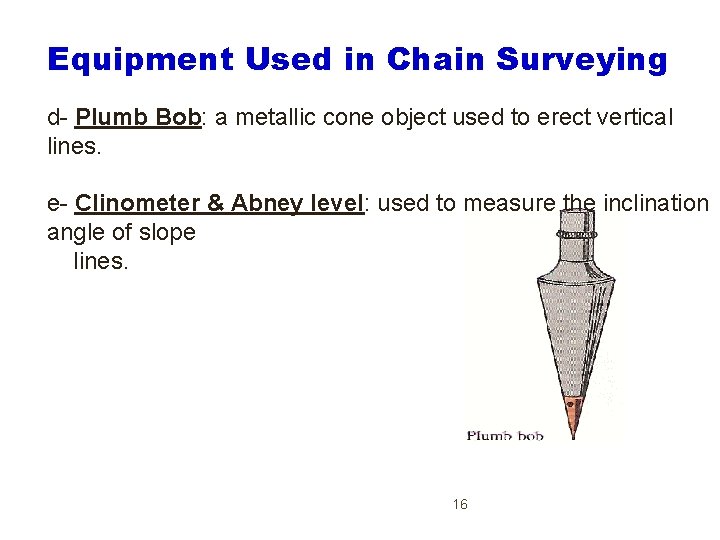 Equipment Used in Chain Surveying

d- Plumb Bob: a metallic cone object used to erect vertical lines.

e- Clinometer & Abney level: used to measure the inclination angle of slope
lines.

Plumb bob

16